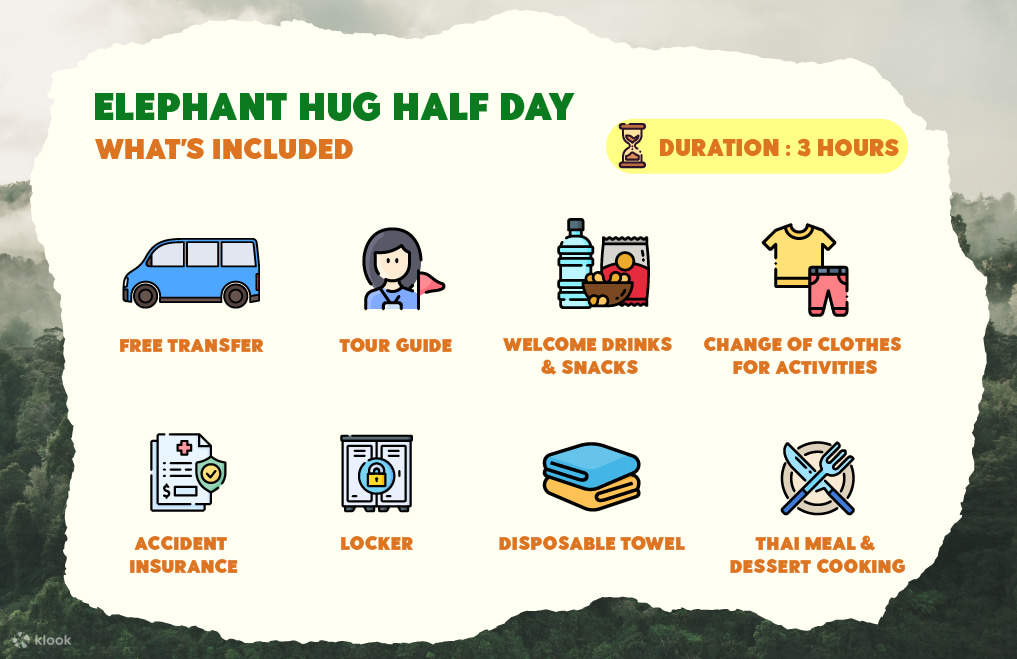 ELEPHANT HUG HALF DAY
WHAT'S INCLUDED

DURATION : 3 HOURS

FREE TRANSFER

TOUR GUIDE

WELCOME DRINKS & SNACKS

CHANGE OF CLOTHES FOR ACTIVITIES

ACCIDENT INSURANCE

LOCKER

DISPOSABLE TOWEL

THAI MEAL & DESSERT COOKING

klook